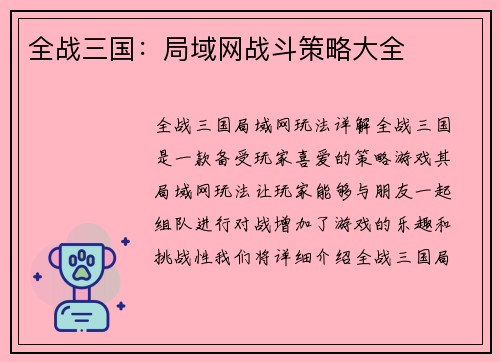 全战三国：局域网战斗策略大全

全战三国局域网玩法详解全战三国是一款备受玩家喜爱的策略游戏其局域网玩法让玩家能够与朋友一起组队进行对战增加了游戏的乐趣和挑战性我们将详细介绍全战三国局